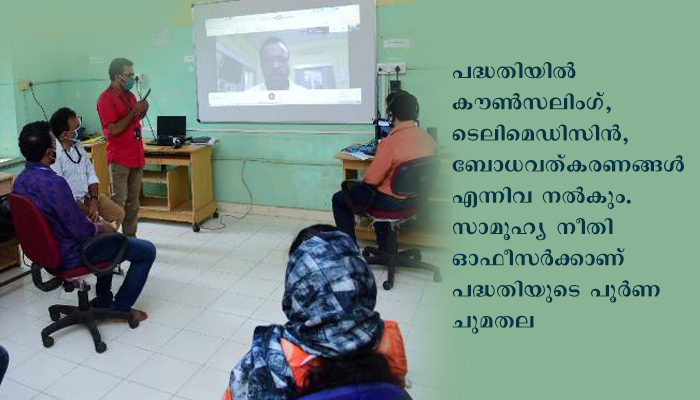 പദ്ധതിയിൽ കൗൺസലിംഗ്, ടെലിമെഡിസിൻ, ബോധവത്കരണങ്ങൾ എന്നിവ നൽകും. സാമൂഹ്യ നീതി ഓഫീസർക്കാണ് പദ്ധതിയുടെ പൂർണ ചുമതല